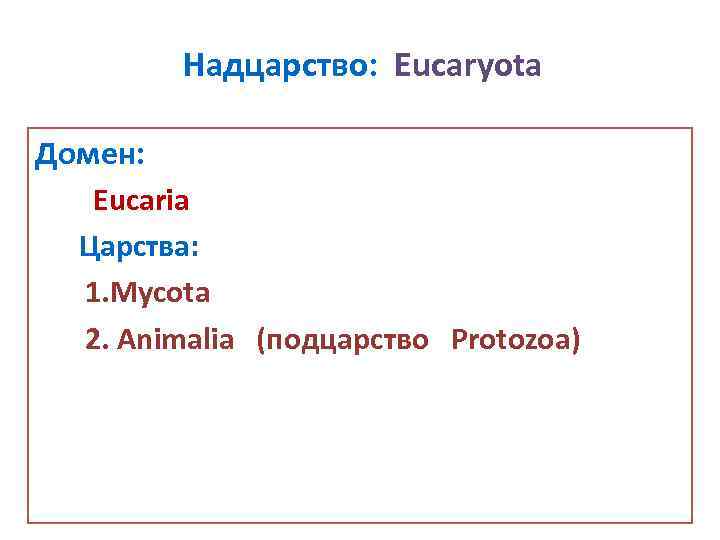 Надцарство: Eucaryota

Домен:

Eucaria

Царства:

1.Mycota

2. Animalia (подцарство Protozoa)